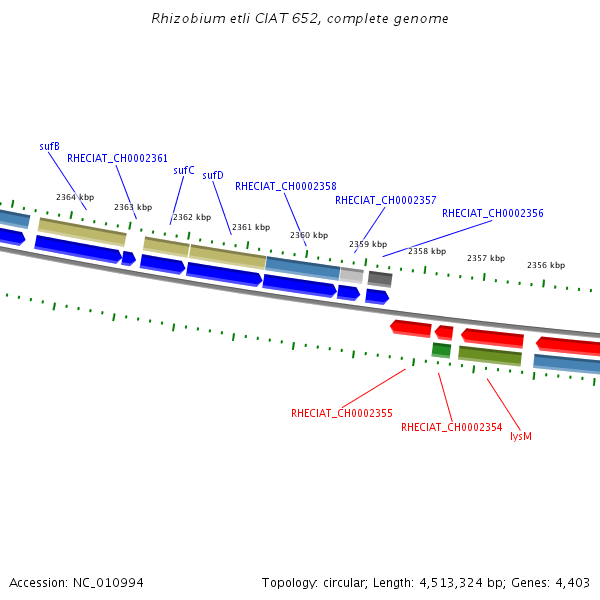 Rhizobium etli CIAT 652, complete genome

sufB
RHECIAT_CH0002361
sufC
sufD
RHECIAT_CH0002358
RHECIAT_CH0002357
RHECIAT_CH0002356

2364 kbp
2363 kbp
2362 kbp
2361 kbp
2360 kbp
2359 kbp
2358 kbp
2357 kbp
2356 kbp

RHECIAT_CH0002355
RHECIAT_CH0002354
lysM

Accession: NC_010994
Topology: circular; Length: 4,513,324 bp; Genes: 4,403